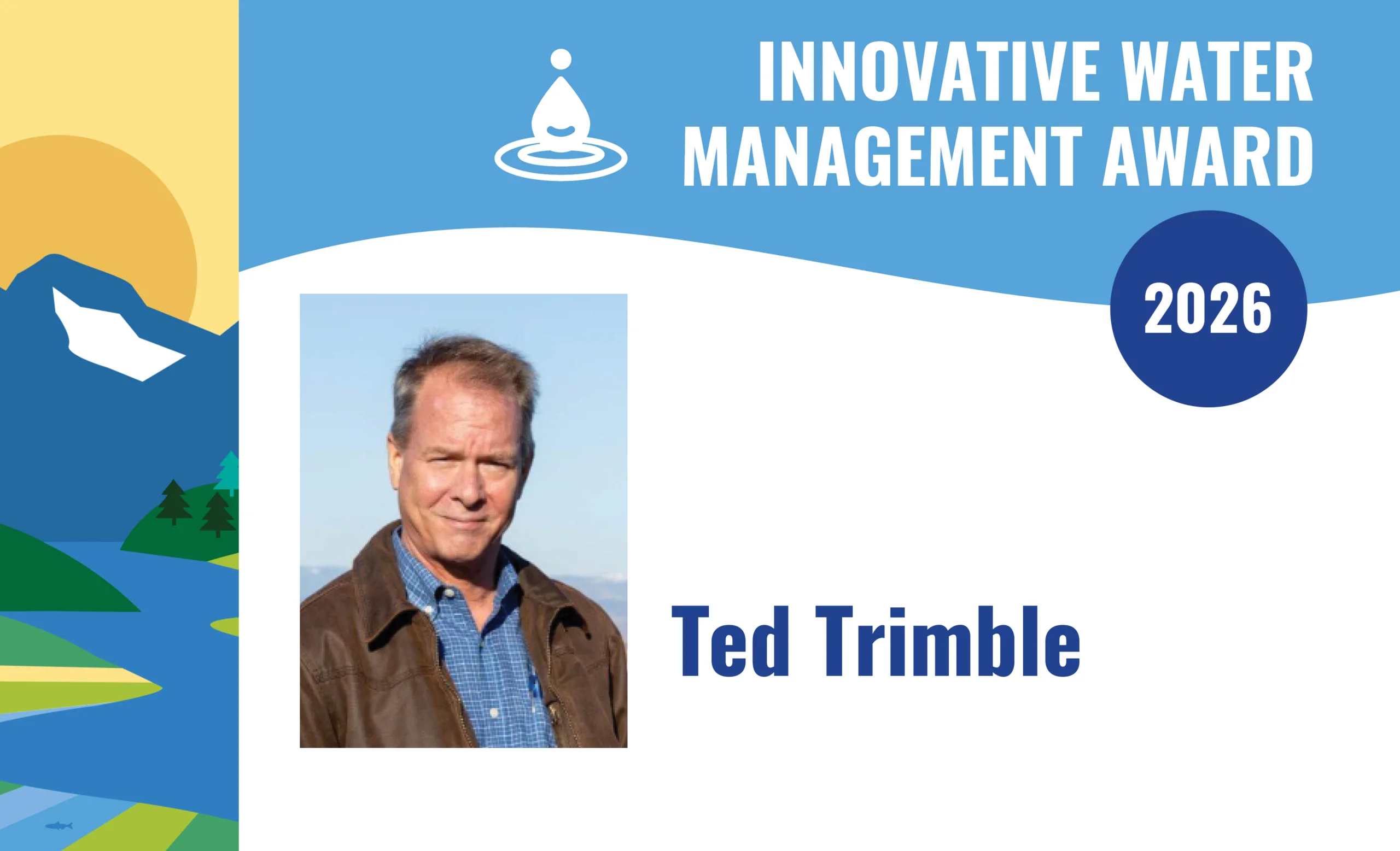 INNOVATIVE WATER MANAGEMENT AWARD

2026

Ted Trimble